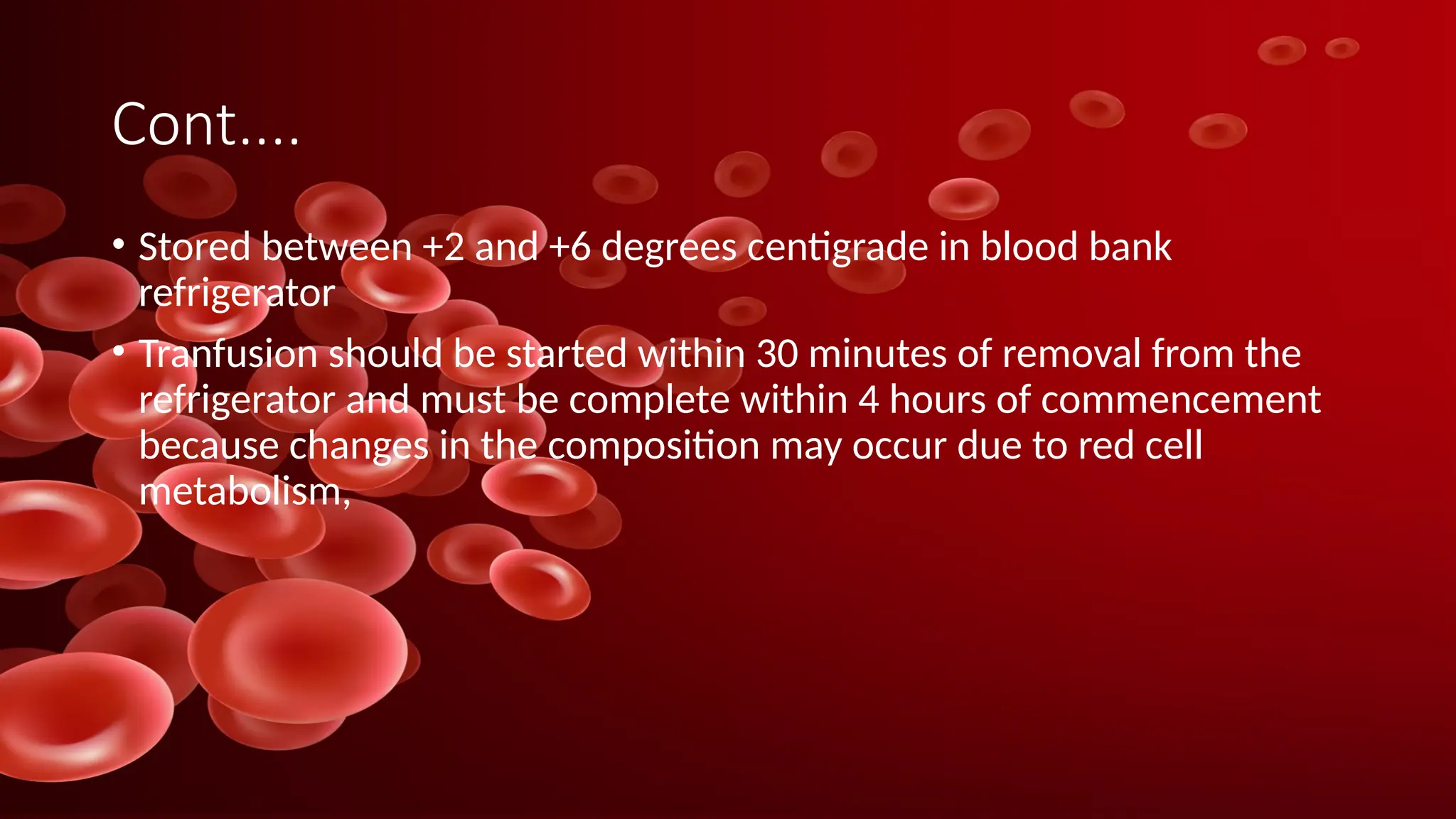 Cont....

• Stored between +2 and +6 degrees centigrade in blood bank refrigerator

• Tranfusion should be started within 30 minutes of removal from the refrigerator and must be complete within 4 hours of commencement because changes in the composition may occur due to red cell metabolism,